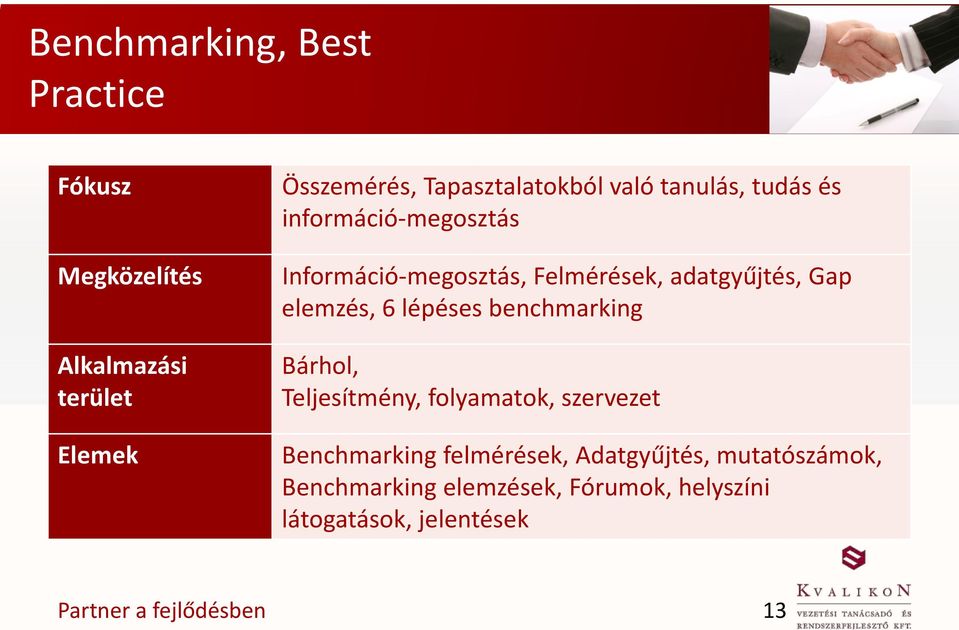 Benchmarking, Best Practice

| Fókusz | Összemérés, Tapasztalatokból való tanulás, tudás és információ-megosztás |
|---|---|
| Megközelítés | Információ-megosztás, Felmérések, adatgyűjtés, Gap elemzés, 6 lépéses benchmarking |
| Alkalmazási terület | Bárhol, Teljesítmény, folyamatok, szervezet |
| Elemek | Benchmarking felmérések, Adatgyűjtés, mutatószámok, Benchmarking elemzések, Fórumok, helyszíni látogatások, jelentések |

Partner a fejlődésben

13

KVALIKON
VEZETÉSI TANÁCSADÓ ÉS RENDSZERFEJLESZTŐ KFT.